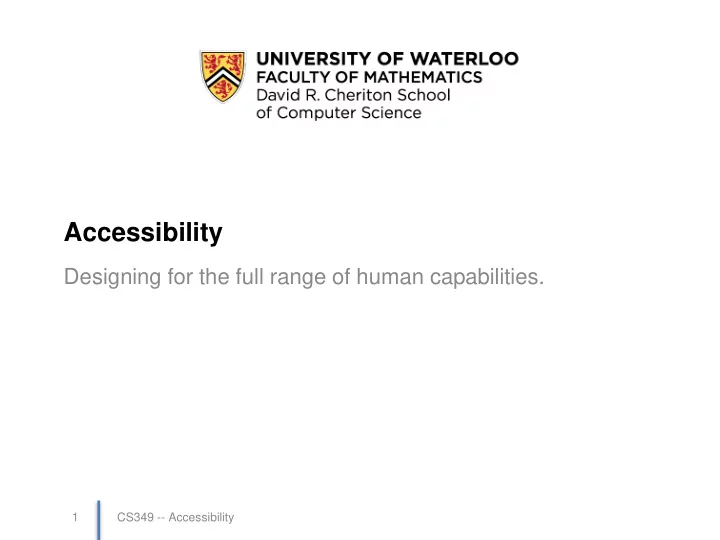 UNIVERSITY OF WATERLOO
FACULTY OF MATHEMATICS
David R. Cheriton School of Computer Science

Accessibility

Designing for the full range of human capabilities.

1 CS349 -- Accessibility